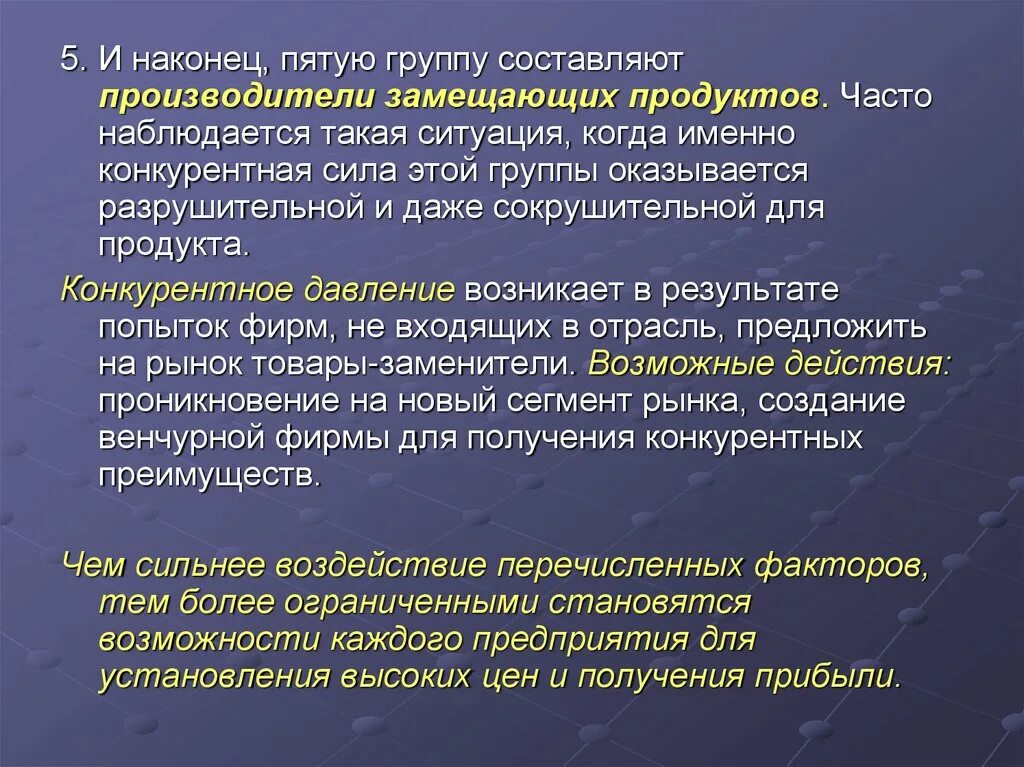 5. И наконец, пятую группу составляют производители замещающих продуктов. Часто наблюдается такая ситуация, когда именно конкурентная сила этой группы оказывается разрушительной и даже сокрушительной для продукта.

Конкурентное давление возникает в результате попыток фирм, не входящих в отрасль, предложить на рынок товары-заменители. Возможные действия: проникновение на новый сегмент рынка, создание венчурной фирмы для получения конкурентных преимуществ.

Чем сильнее воздействие перечисленных факторов, тем более ограниченными становятся возможности каждого предприятия для установления высоких цен и получения прибыли.